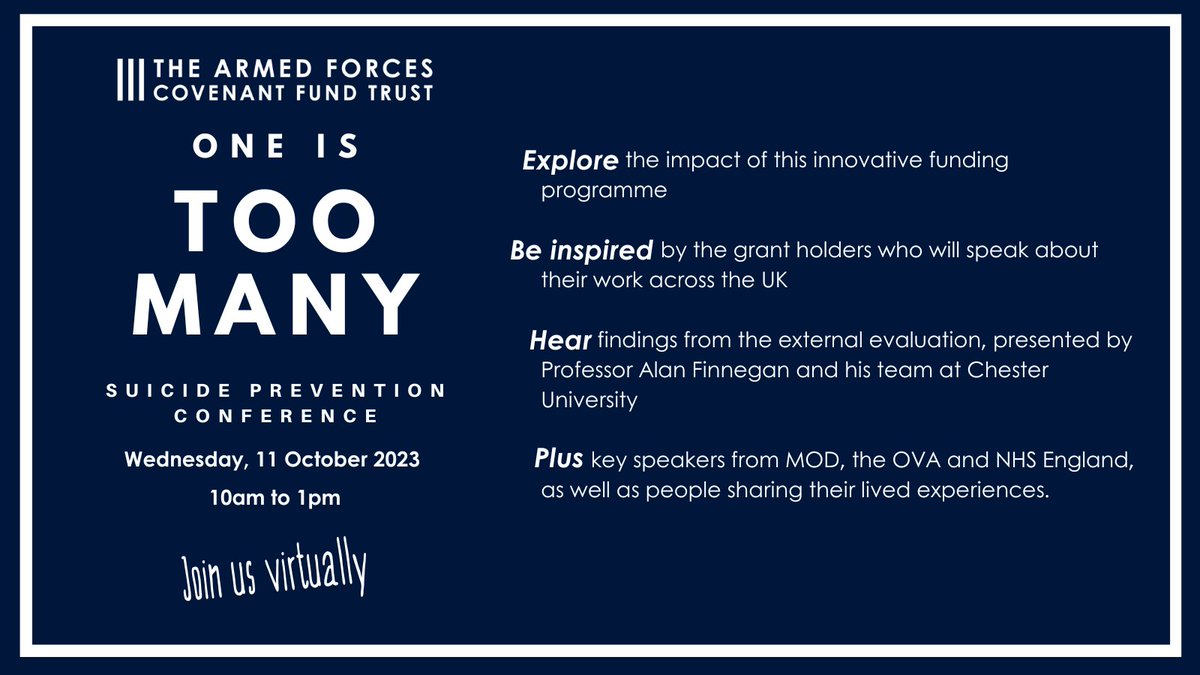 THE ARMED FORCES
COVENANT FUND TRUST

ONE IS
TOO
MANY

SUICIDE PREVENTION
CONFERENCE

Wednesday, 11 October 2023
10am to 1pm

Join us virtually

Explore the impact of this innovative funding programme

Be inspired by the grant holders who will speak about their work across the UK

Hear findings from the external evaluation, presented by Professor Alan Finnegan and his team at Chester University

Plus key speakers from MOD, the OVA and NHS England, as well as people sharing their lived experiences.